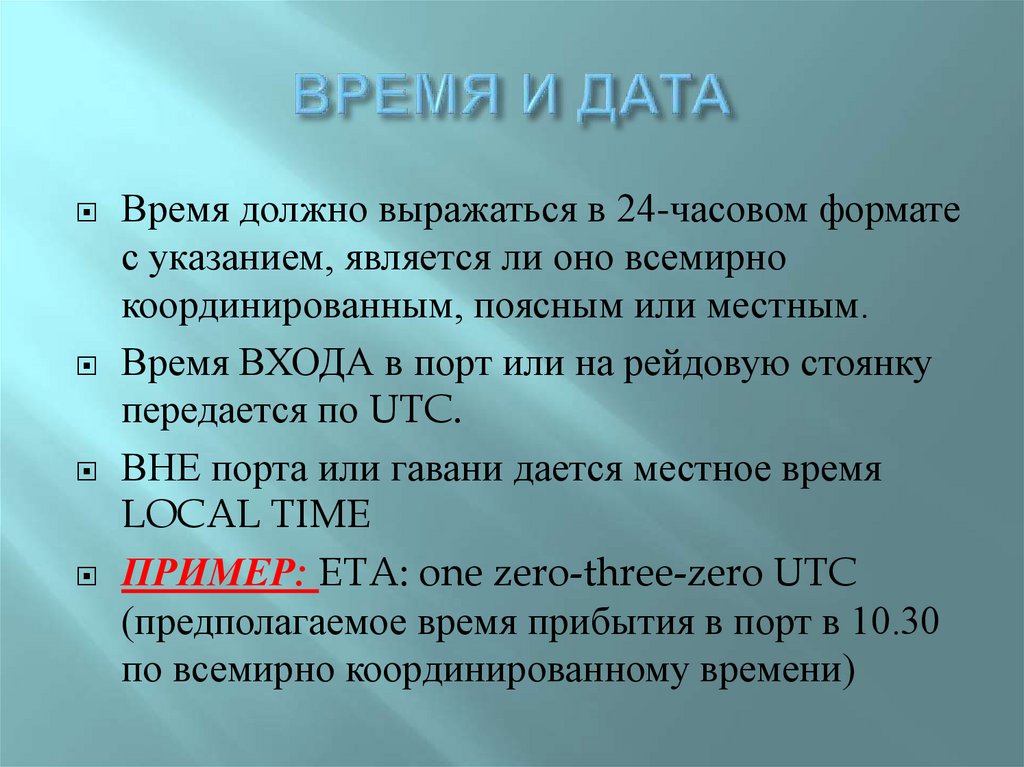 ВРЕМЯ И ДАТА

Время должно выражаться в 24-часовом формате с указанием, является ли оно всемирно координированным, поясным или местным.

Время ВХОДА в порт или на рейдовую стоянку передается по UTC.

ВНЕ порта или гавани дается местное время LOCAL TIME

ПРИМЕР: ETA: one zero-three-zero UTC (предполагаемое время прибытия в порт в 10.30 по всемирно координированному времени)